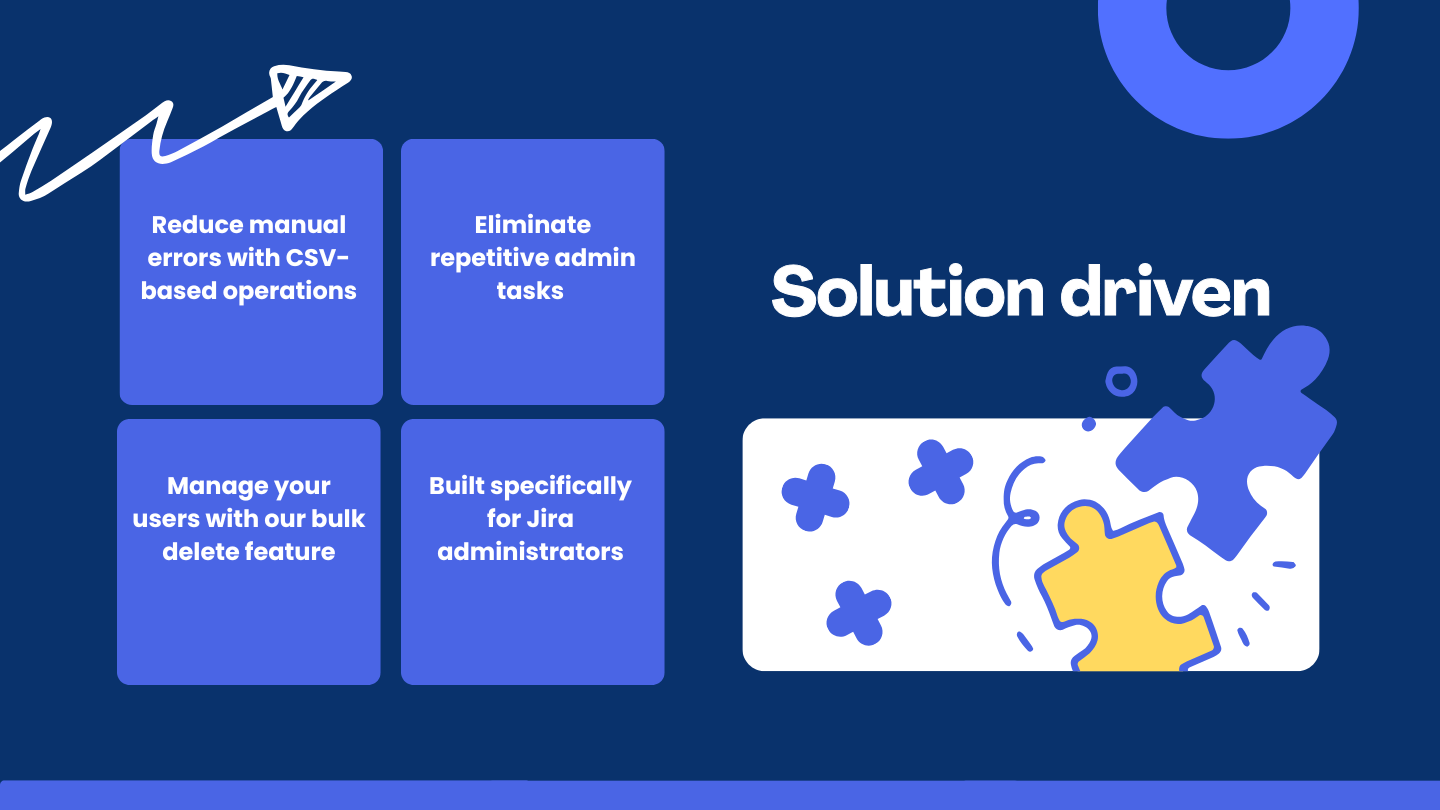 Reduce manual errors with CSV-based operations

Eliminate repetitive admin tasks

Manage your users with our bulk delete feature

Built specifically for Jira administrators

Solution driven